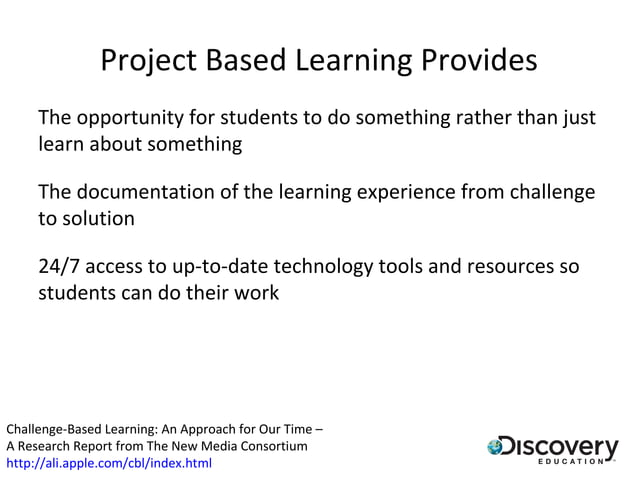 Project Based Learning Provides

The opportunity for students to do something rather than just learn about something

The documentation of the learning experience from challenge to solution

24/7 access to up-to-date technology tools and resources so students can do their work

Challenge-Based Learning: An Approach for Our Time – A Research Report from The New Media Consortium
http://ali.apple.com/cbl/index.html

Discovery EDUCATION